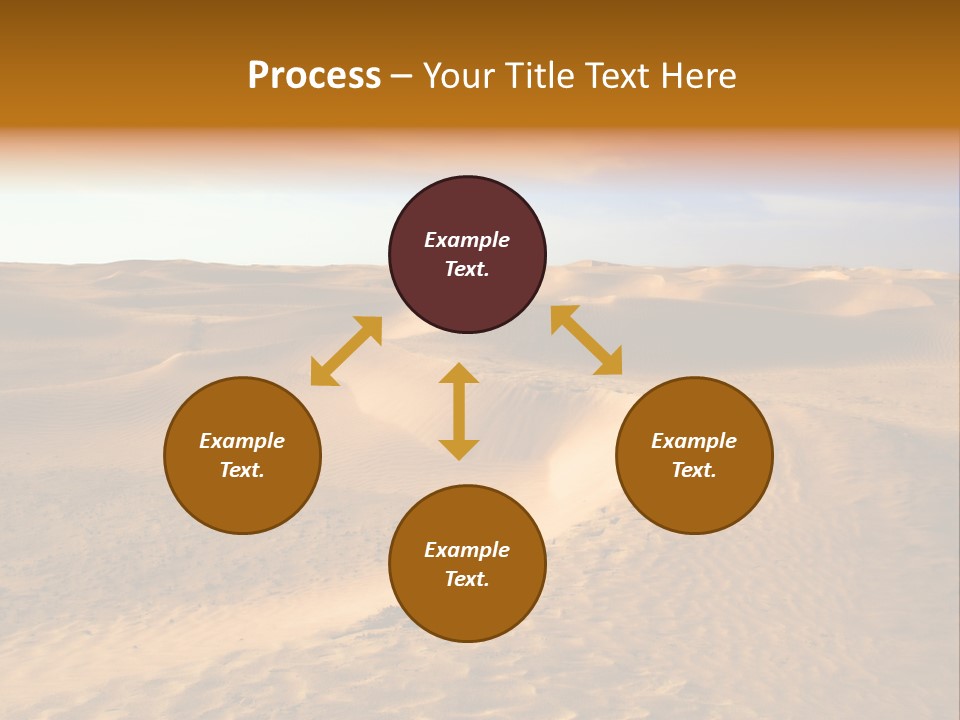 Process – Your Title Text Here

Example Text.

Example Text.

Example Text.

Example Text.